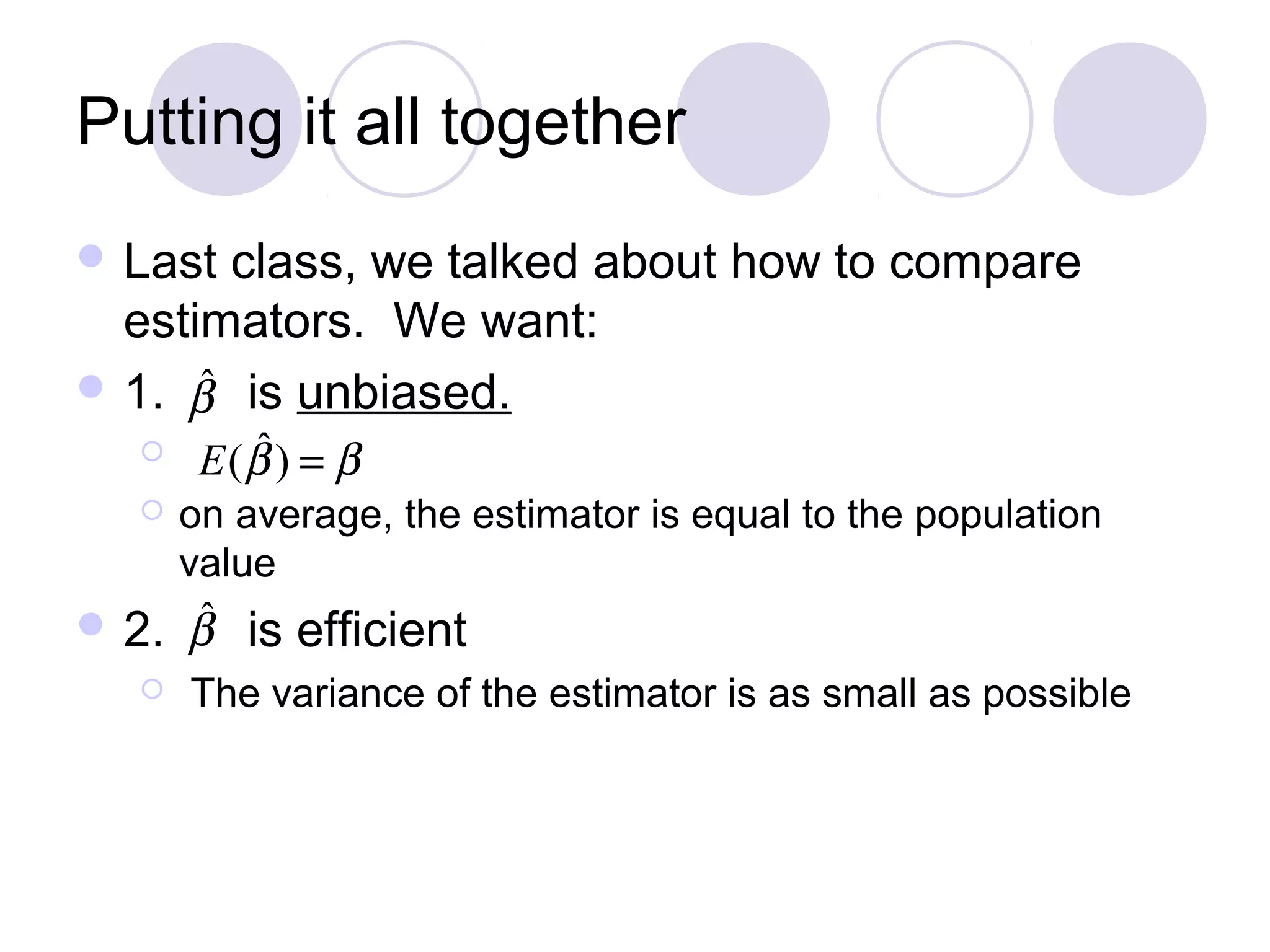 Putting it all together

Last class, we talked about how to compare estimators. We want:

1. $\hat{\beta}$ is unbiased.

$E(\hat{\beta}) = \beta$

on average, the estimator is equal to the population value

2. $\hat{\beta}$ is efficient

The variance of the estimator is as small as possible